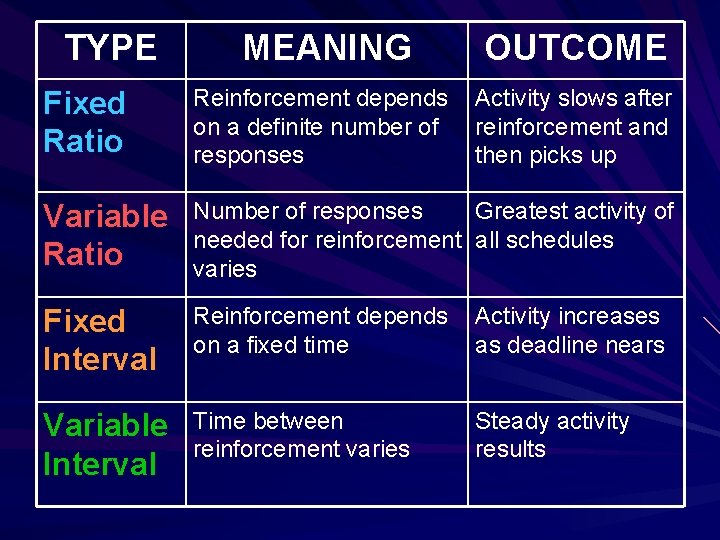 | TYPE | MEANING | OUTCOME |
|---|---|---|
| Fixed Ratio | Reinforcement depends on a definite number of responses | Activity slows after reinforcement and then picks up |
| Variable Ratio | Number of responses needed for reinforcement varies | Greatest activity of all schedules |
| Fixed Interval | Reinforcement depends on a fixed time | Activity increases as deadline nears |
| Variable Interval | Time between reinforcement varies | Steady activity results |